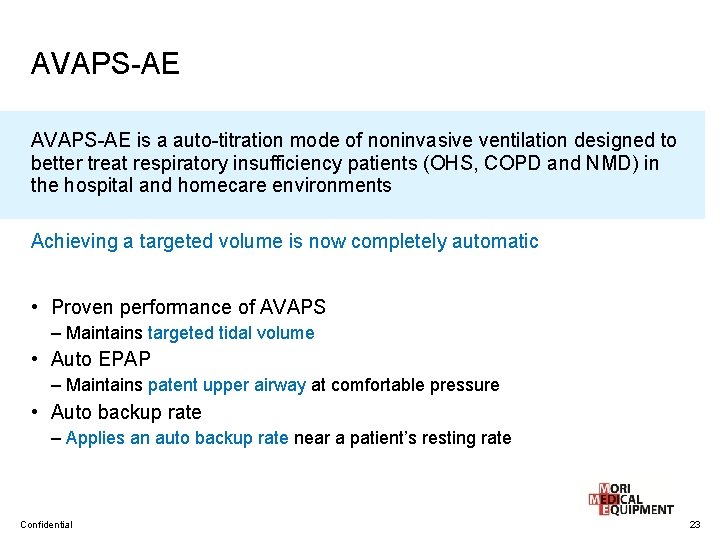 AVAPS-AE

AVAPS-AE is a auto-titration mode of noninvasive ventilation designed to better treat respiratory insufficiency patients (OHS, COPD and NMD) in the hospital and homecare environments

Achieving a targeted volume is now completely automatic

• Proven performance of AVAPS
– Maintains targeted tidal volume
• Auto EPAP
– Maintains patent upper airway at comfortable pressure
• Auto backup rate
– Applies an auto backup rate near a patient's resting rate

MORI MEDICAL EQUIPMENT

Confidential

23